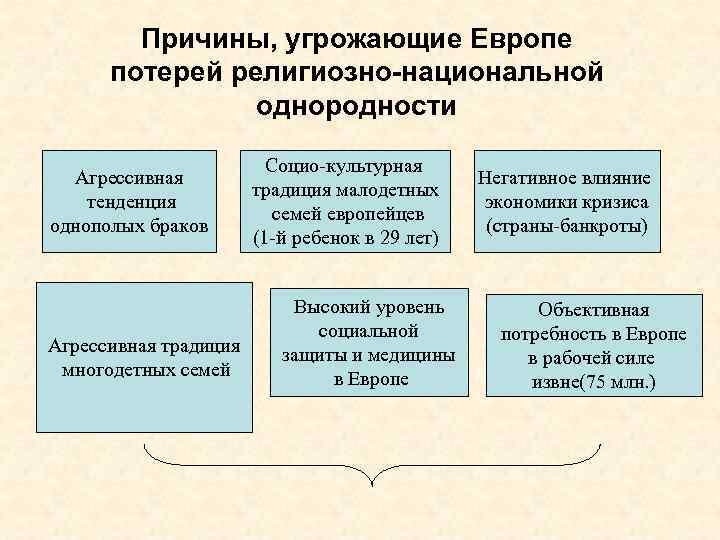 Причины, угрожающие Европе потерей религиозно-национальной однородности

Агрессивная тенденция однополых браков

Социо-культурная традиция малодетных семей европейцев (1-й ребенок в 29 лет)

Негативное влияние экономики кризиса (страны-банкроты)

Агрессивная традиция многодетных семей

Высокий уровень социальной защиты и медицины в Европе

Объективная потребность в Европе в рабочей силе извне(75 млн.)